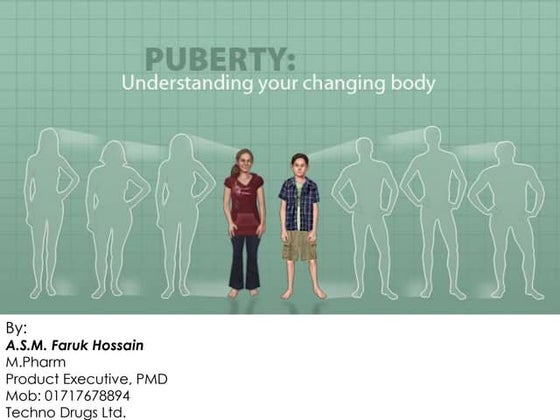 PUBERTY:
Understanding your changing body

By:
A.S.M. Faruk Hossain
M.Pharm
Product Executive, PMD
Mob: 01717678894
Techno Drugs Ltd.